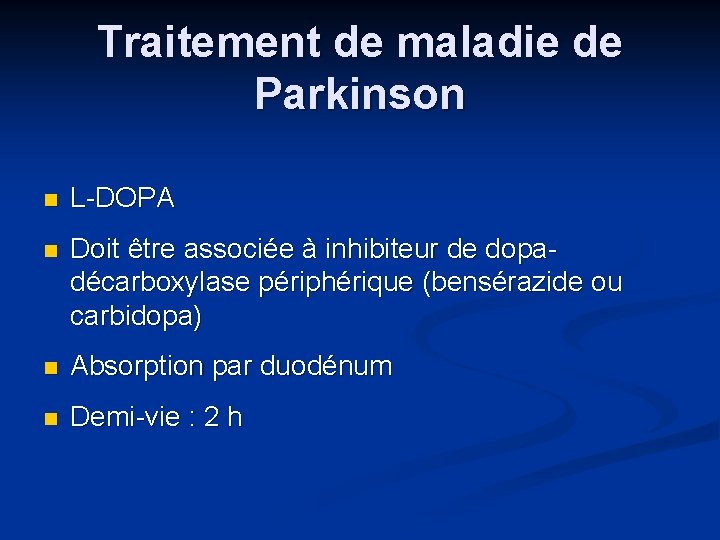 Traitement de maladie de Parkinson

L-DOPA

Doit être associée à inhibiteur de dopa-décarboxylase périphérique (bensérazide ou carbidopa)

Absorption par duodénum

Demi-vie : 2 h